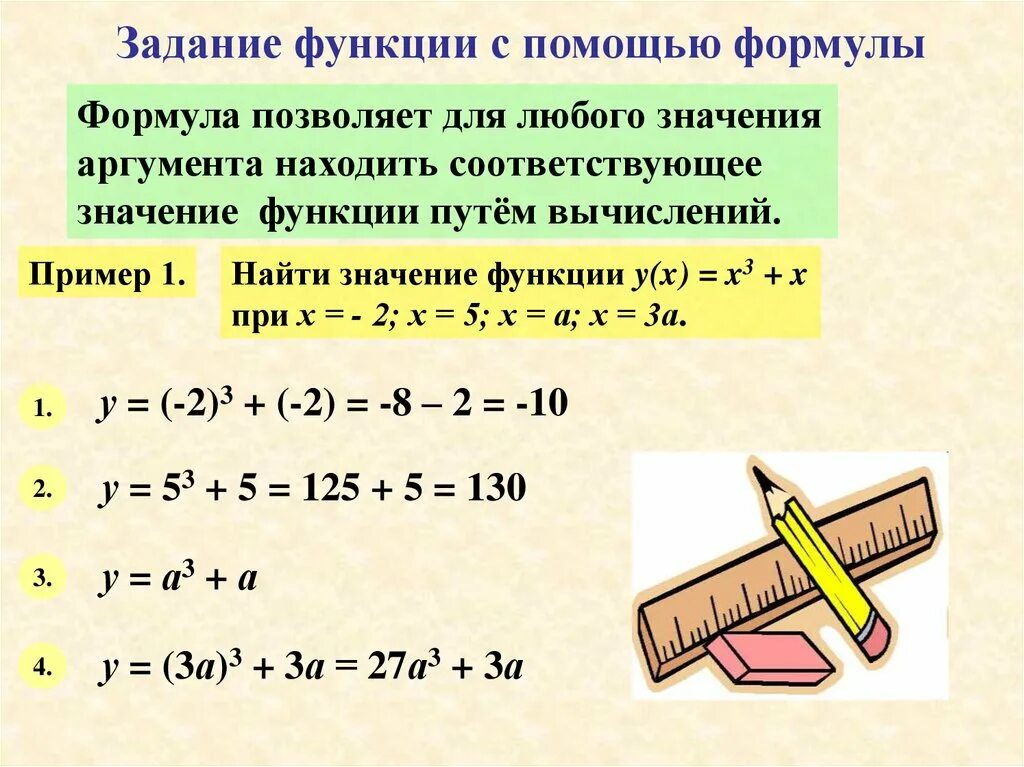 Задание функции с помощью формулы

Формула позволяет для любого значения аргумента находить соответствующее значение функции путём вычислений.

Пример 1.

Найти значение функции $y(x) = x^3 + x$ при $x = -2$; $x = 5$; $x = a$; $x = 3a$.

1. $y = (-2)^3 + (-2) = -8 - 2 = -10$

2. $y = 5^3 + 5 = 125 + 5 = 130$

3. $y = a^3 + a$

4. $y = (3a)^3 + 3a = 27a^3 + 3a$